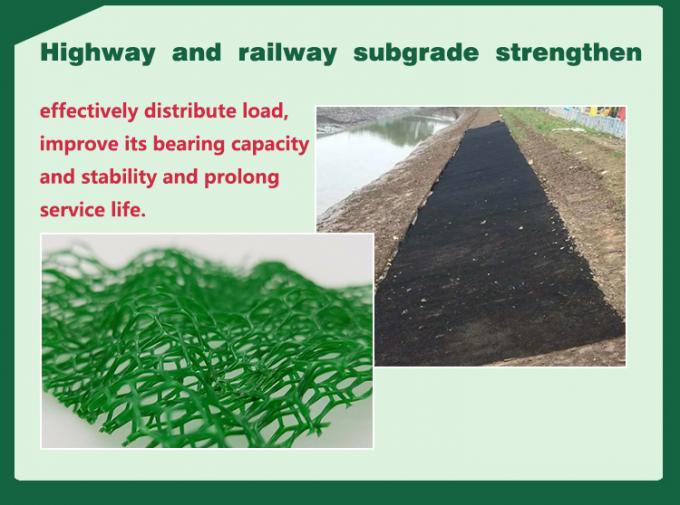 Highway and railway subgrade strengthen

effectively distribute load, improve its bearing capacity and stability and prolong service life.